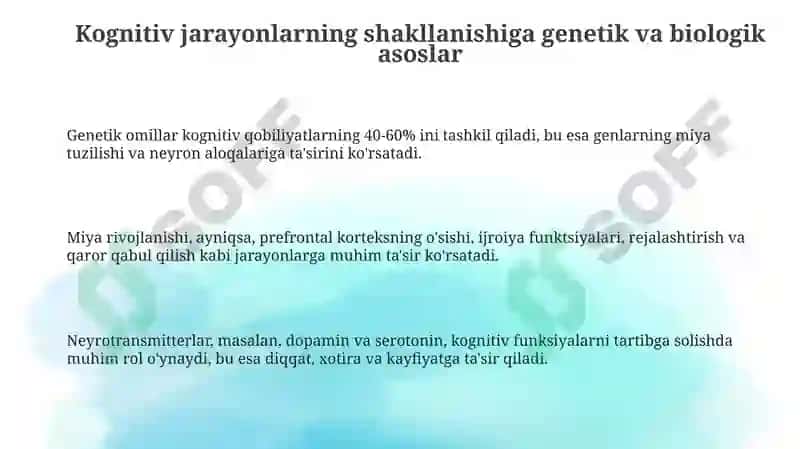 Kognitiv jarayonlarning shakllanishiga genetik va biologik asoslar

Genetik omillar kognitiv qobiliyatlarning 40-60% ini tashkil qiladi, bu esa genlarning miya tuzilishi va neyron aloqalariga ta'sirini ko'rsatadi.

Miya rivojlanishi, ayniqsa, prefrontal korteksning o'sishi, ijroiya funktsiyalari, rejalashtirish va qaror qabul qilish kabi jarayonlarga muhim ta'sir ko'rsatadi.

Neyrotransmitterlar, masalan, dopamin va serotonin, kognitiv funksiyalarni tartibga solishda muhim rol o'ynaydi, bu esa diqqat, xotira va kayfiyatga ta'sir qiladi.

SOFF

SOFF